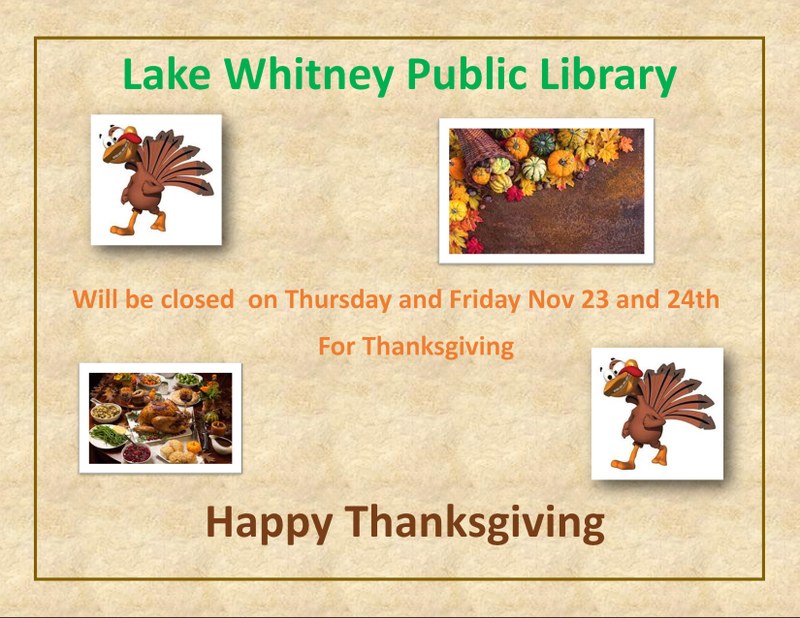 Lake Whitney Public Library

Will be closed on Thursday and Friday Nov 23 and 24th

For Thanksgiving

Happy Thanksgiving